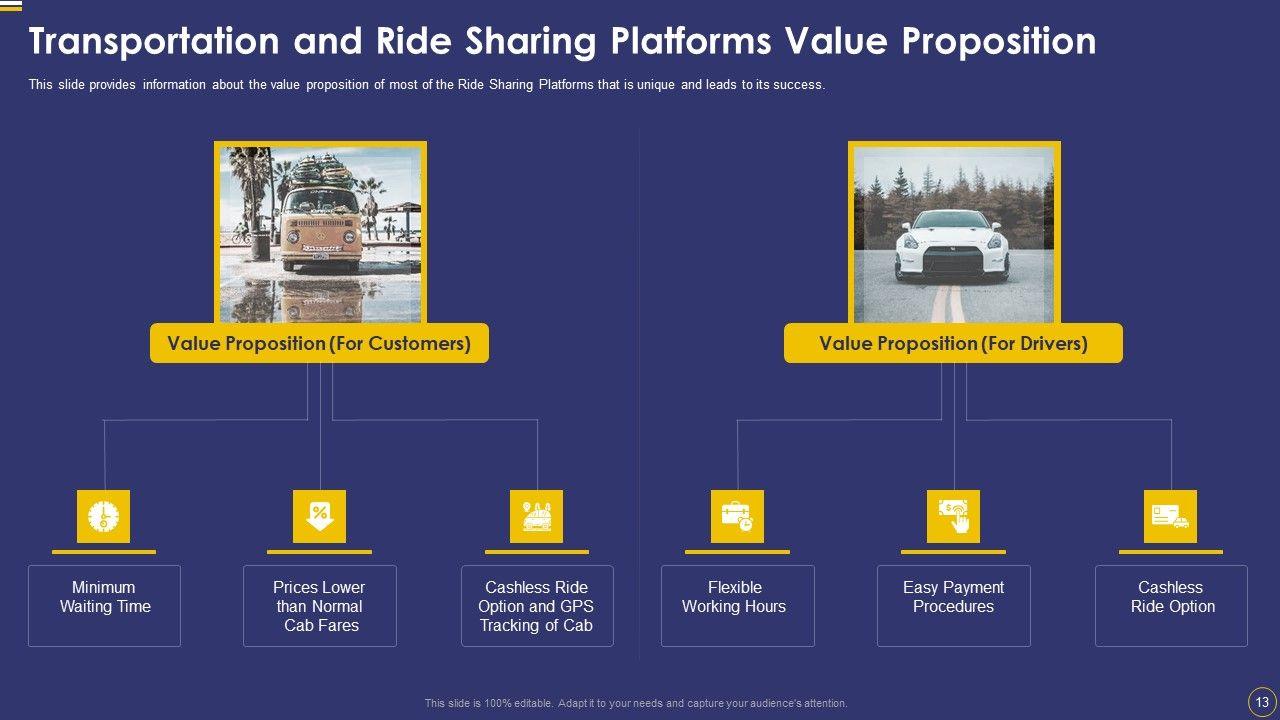 Transportation and Ride Sharing Platforms Value Proposition

This slide provides information about the value proposition of most of the Ride Sharing Platforms that is unique and leads to its success.

Value Proposition (For Customers)

Minimum Waiting Time

Prices Lower than Normal Cab Fares

Cashless Ride Option and GPS Tracking of Cab

Value Proposition (For Drivers)

Flexible Working Hours

Easy Payment Procedures

Cashless Ride Option

This slide is 100% editable. Adapt it to your needs and capture your audience's attention.

13